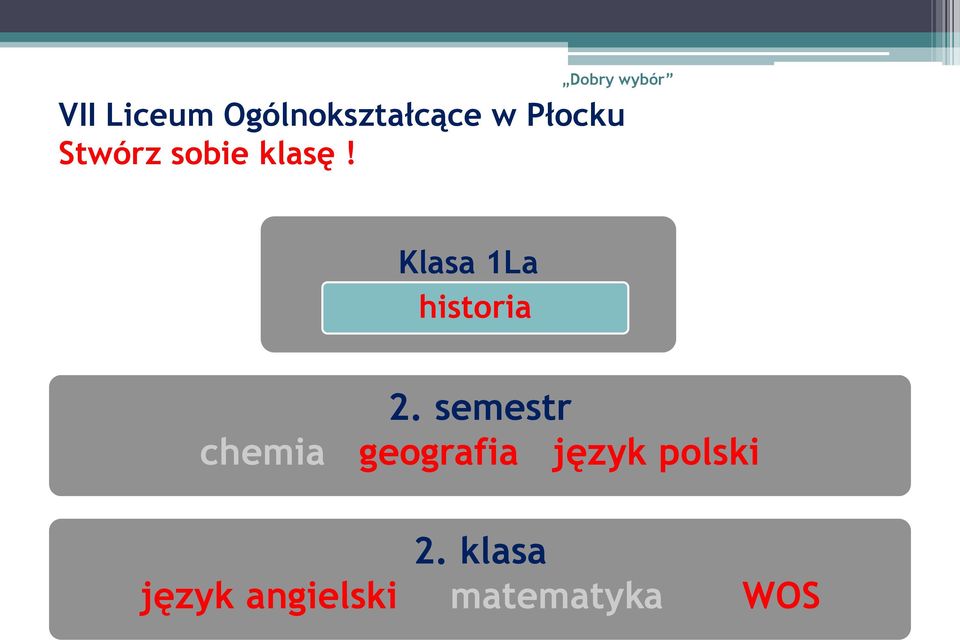 „Dobry wybór”

VII Liceum Ogólnokształcące w Płocku
Stwórz sobie klasę !

Klasa 1La
historia

2. semestr
chemia geografia język polski

2. klasa
język angielski matematyka WOS